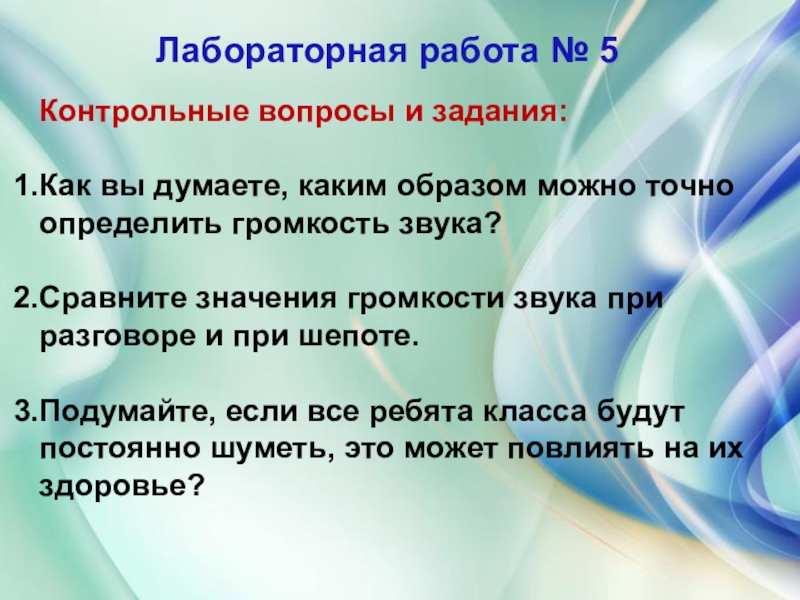 Лабораторная работа № 5

Контрольные вопросы и задания:

1.Как вы думаете, каким образом можно точно определить громкость звука?

2.Сравните значения громкости звука при разговоре и при шепоте.

3.Подумайте, если все ребята класса будут постоянно шуметь, это может повлиять на их здоровье?